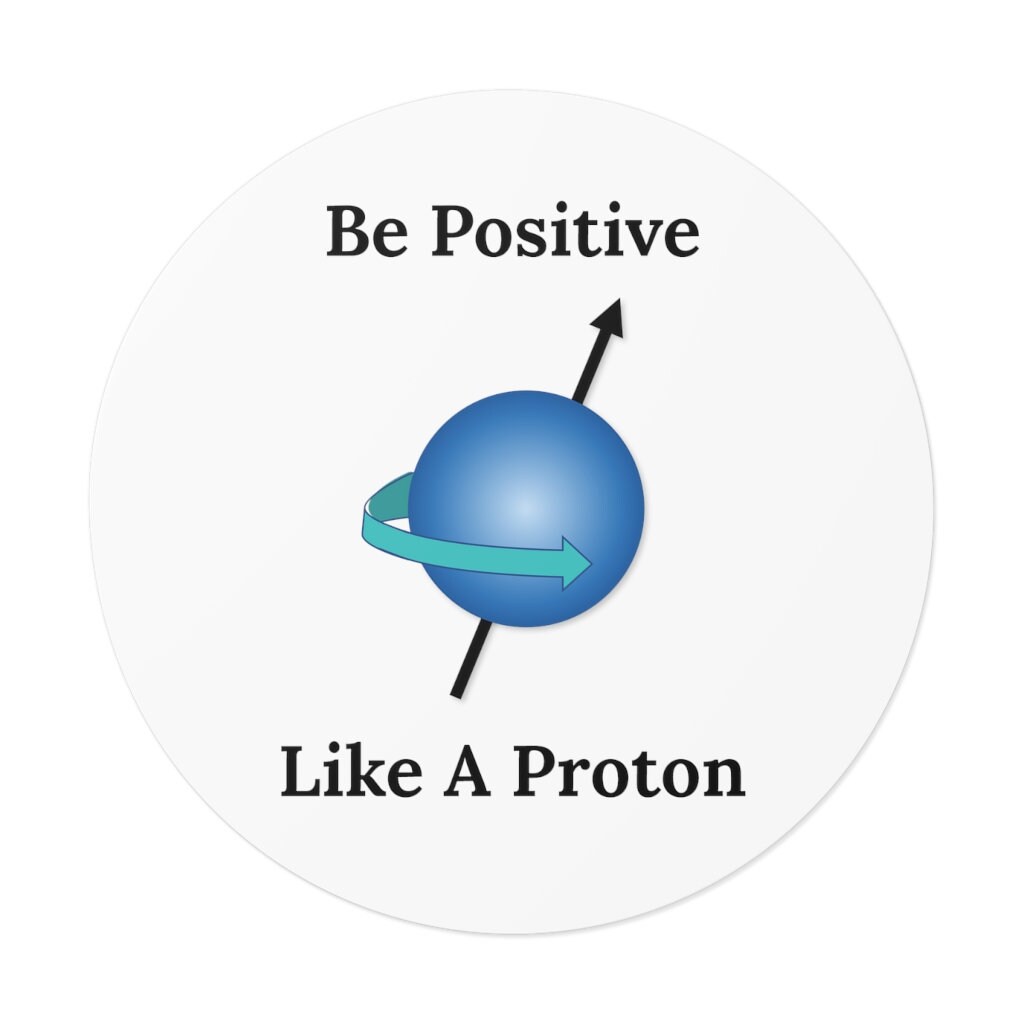 Be Positive

Like A Proton